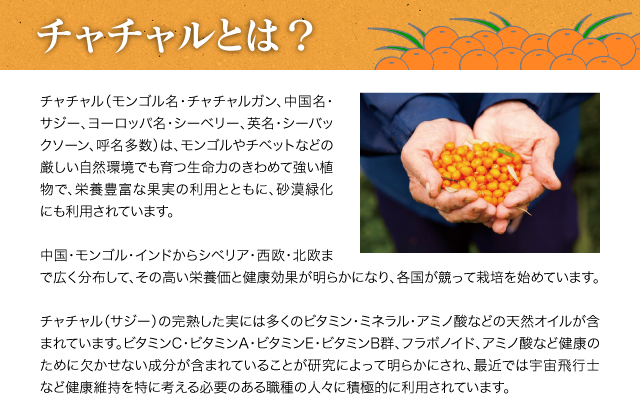 チャチャルとは？

チャチャル（モンゴル名・チャチャルガン、中国名・サジー、ヨーロッパ名・シーベリー、英名・シーバックソーン、呼名多数）は、モンゴルやチベットなどの厳しい自然環境でも育つ生命力のきわめて強い植物で、栄養豊富な果実の利用とともに、砂漠緑化にも利用されています。

中国・モンゴル・インドからシベリア・西欧・北欧まで広く分布して、その高い栄養価と健康効果が明らかになり、各国が競って栽培を始めています。

チャチャル（サジー）の完熟した実には多くのビタミン・ミネラル・アミノ酸などの天然オイルが含まれています。ビタミンC・ビタミンA・ビタミンE・ビタミンB群、フラボノイド、アミノ酸など健康のために欠かせない成分が含まれていることが研究によって明らかにされ、最近では宇宙飛行士など健康維持を特に考える必要のある職種の人々に積極的に利用されています。